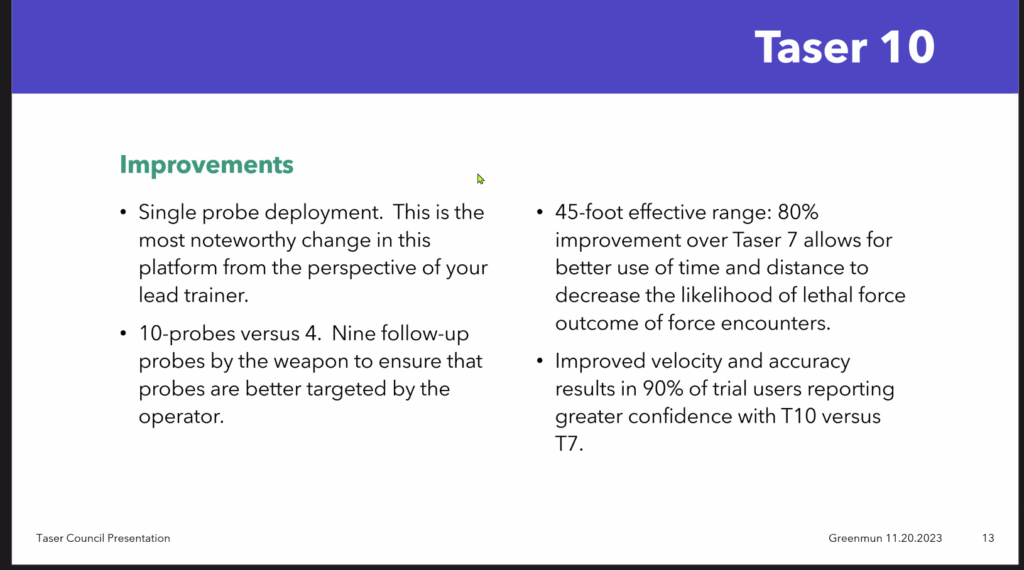 Taser 10

Improvements

• Single probe deployment. This is the most noteworthy change in this platform from the perspective of your lead trainer.

• 10-probes versus 4. Nine follow-up probes by the weapon to ensure that probes are better targeted by the operator.

• 45-foot effective range: 80% improvement over Taser 7 allows for better use of time and distance to decrease the likelihood of lethal force outcome of force encounters.

• Improved velocity and accuracy results in 90% of trial users reporting greater confidence with T10 versus T7.

Taser Council Presentation

Greenmun 11.20.2023

13